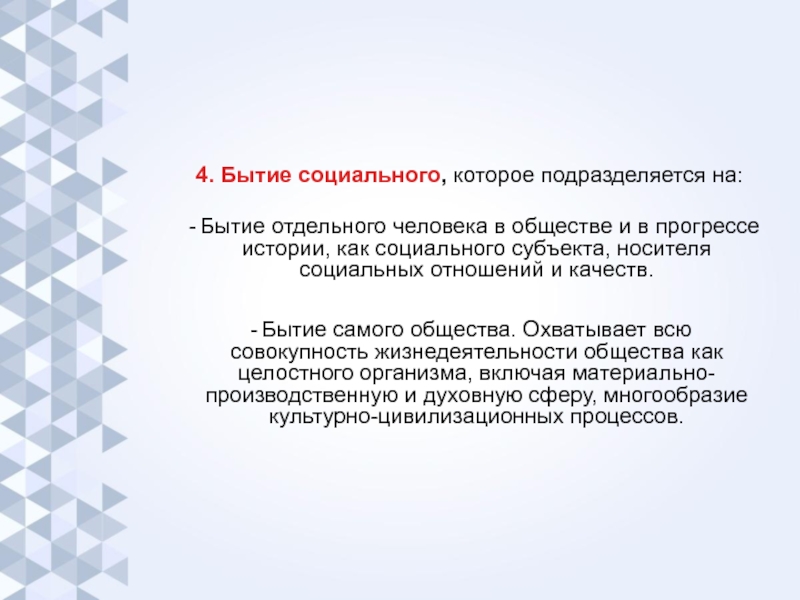 4. Бытие социального, которое подразделяется на:

- Бытие отдельного человека в обществе и в прогрессе истории, как социального субъекта, носителя социальных отношений и качеств.

- Бытие самого общества. Охватывает всю совокупность жизнедеятельности общества как целостного организма, включая материально-производственную и духовную сферу, многообразие культурно-цивилизационных процессов.